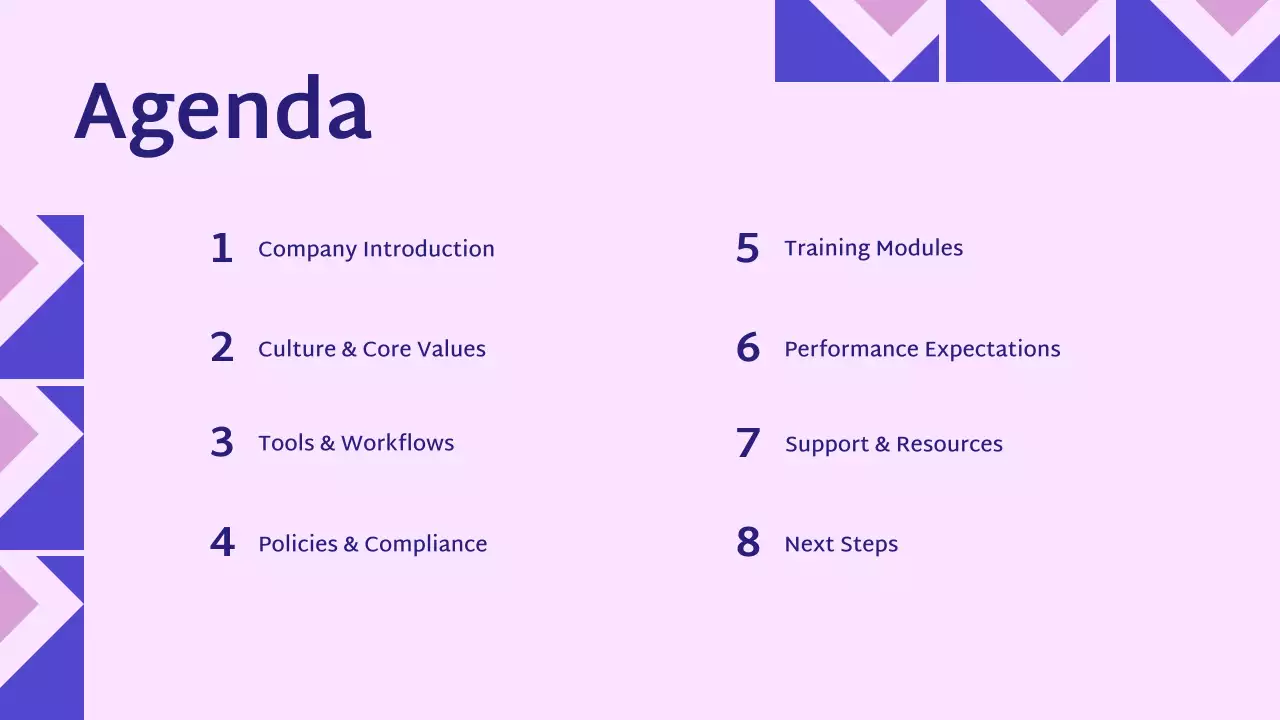 Agenda

1 Company Introduction

2 Culture & Core Values

3 Tools & Workflows

4 Policies & Compliance

5 Training Modules

6 Performance Expectations

7 Support & Resources

8 Next Steps